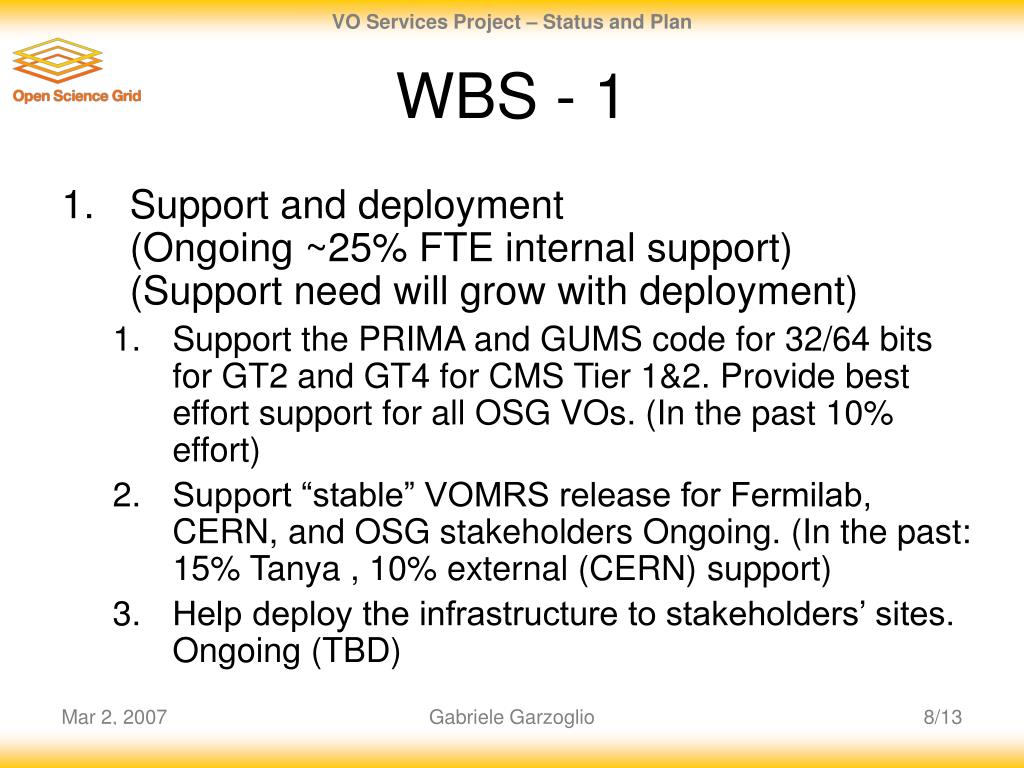 VO Services Project – Status and Plan

Open Science Grid

WBS - 1

1. Support and deployment
(Ongoing ~25% FTE internal support)
(Support need will grow with deployment)

1. Support the PRIMA and GUMS code for 32/64 bits for GT2 and GT4 for CMS Tier 1&2. Provide best effort support for all OSG VOs. (In the past 10% effort)
2. Support “stable” VOMRS release for Fermilab, CERN, and OSG stakeholders Ongoing. (In the past: 15% Tanya , 10% external (CERN) support)
3. Help deploy the infrastructure to stakeholders’ sites. Ongoing (TBD)

Mar 2, 2007

Gabriele Garzoglio

8/13